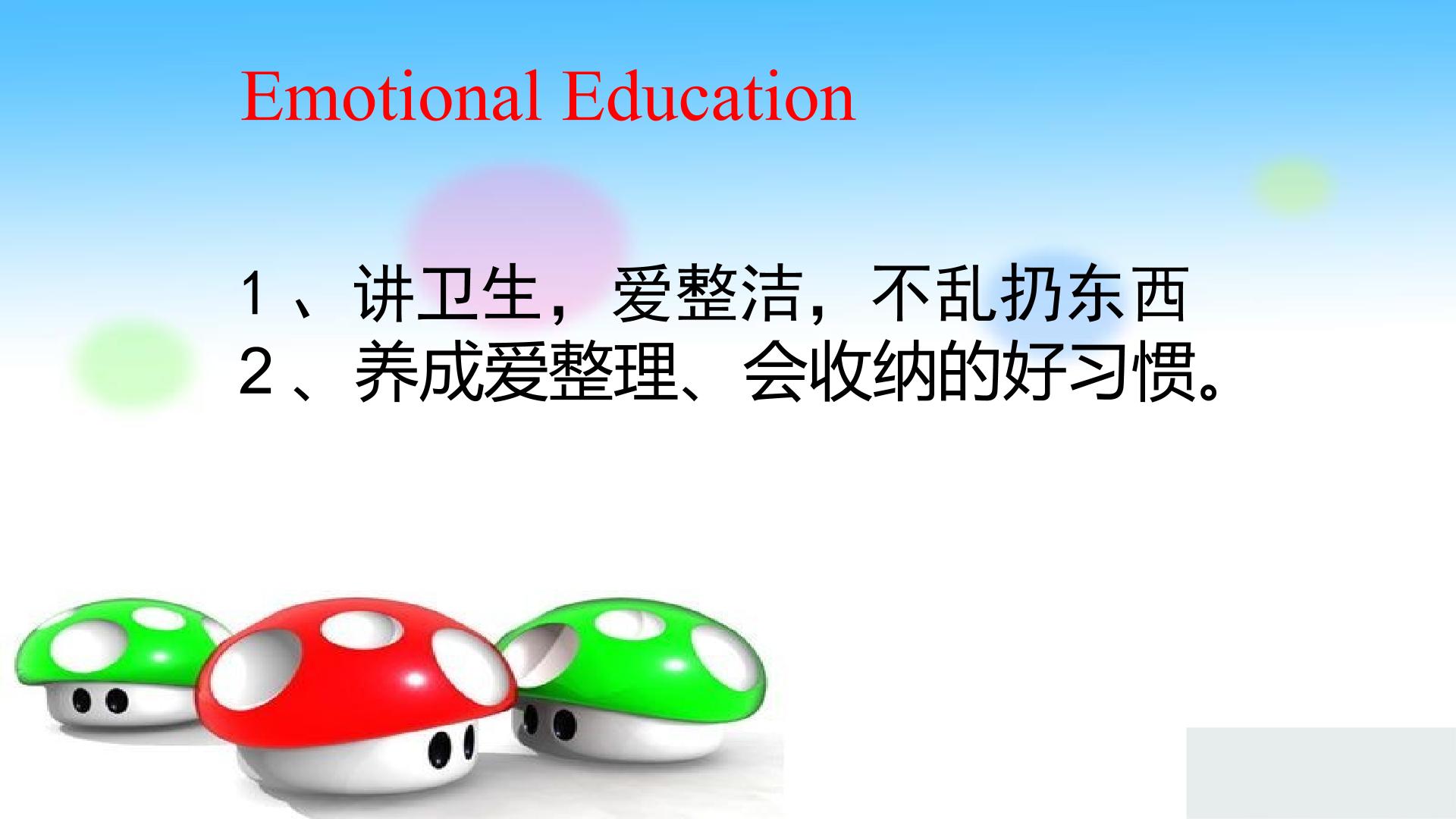 Emotional Education

1、讲卫生，爱整洁，不乱扔东西
2、养成爱整理、会收纳的好习惯。